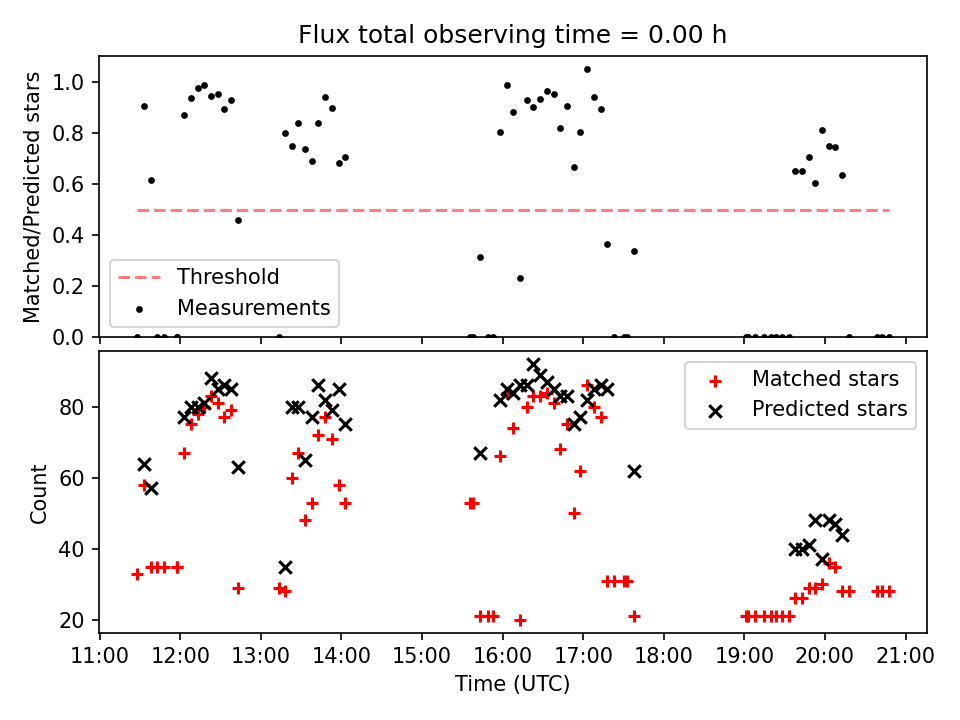 Flux total observing time = 0.00 h

Matched/Predicted stars

1.0
0.8
0.6
0.4
0.2
0.0

Threshold
Measurements

Count

80
60
40
20

Matched stars
Predicted stars

11:00 12:00 13:00 14:00 15:00 16:00 17:00 18:00 19:00 20:00 21:00

Time (UTC)